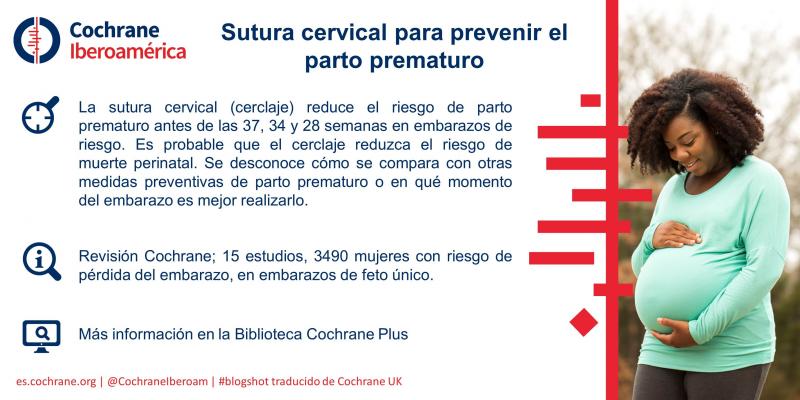 Cochrane Iberoamérica

Sutura cervical para prevenir el parto prematuro

La sutura cervical (cerclaje) reduce el riesgo de parto prematuro antes de las 37, 34 y 28 semanas en embarazos de riesgo. Es probable que el cerclaje reduzca el riesgo de muerte perinatal. Se desconoce cómo se compara con otras medidas preventivas de parto prematuro o en qué momento del embarazo es mejor realizarlo.

Revisión Cochrane; 15 estudios, 3490 mujeres con riesgo de pérdida del embarazo, en embarazos de feto único.

Más información en la Biblioteca Cochrane Plus

es.cochrane.org | @CochraneIberoam | #blogshot traducido de Cochrane UK